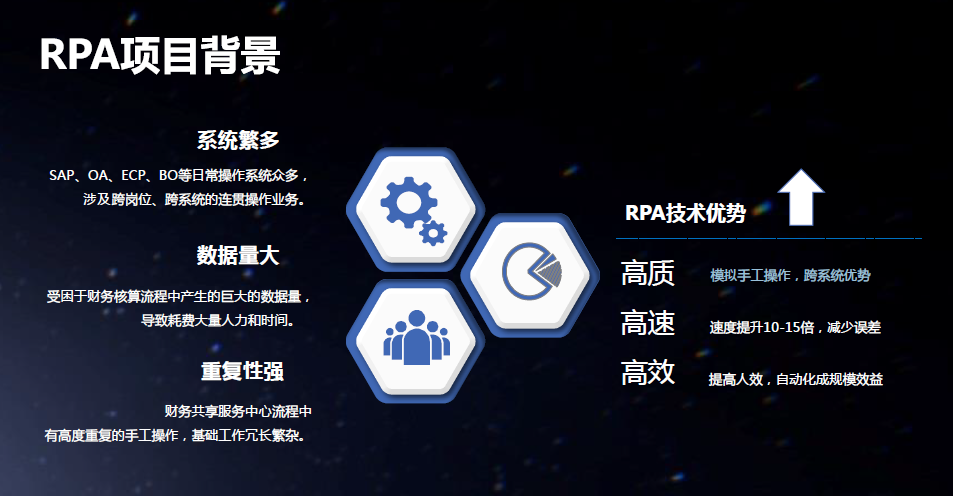 RPA项目背景

系统繁多

SAP、OA、ECP、BO等日常操作系统众多，涉及跨岗位、跨系统的连贯操作业务。

数据量大

受困于财务核算流程中产生的巨大的数据量，导致耗费大量人力和时间。

重复性强

财务共享服务中心流程中有高度重复的手工操作，基础工作冗长繁杂。

RPA技术优势

高质 模拟手工操作，跨系统优势

高速 速度提升10-15倍，减少误差

高效 提高人效，自动化成规模效益